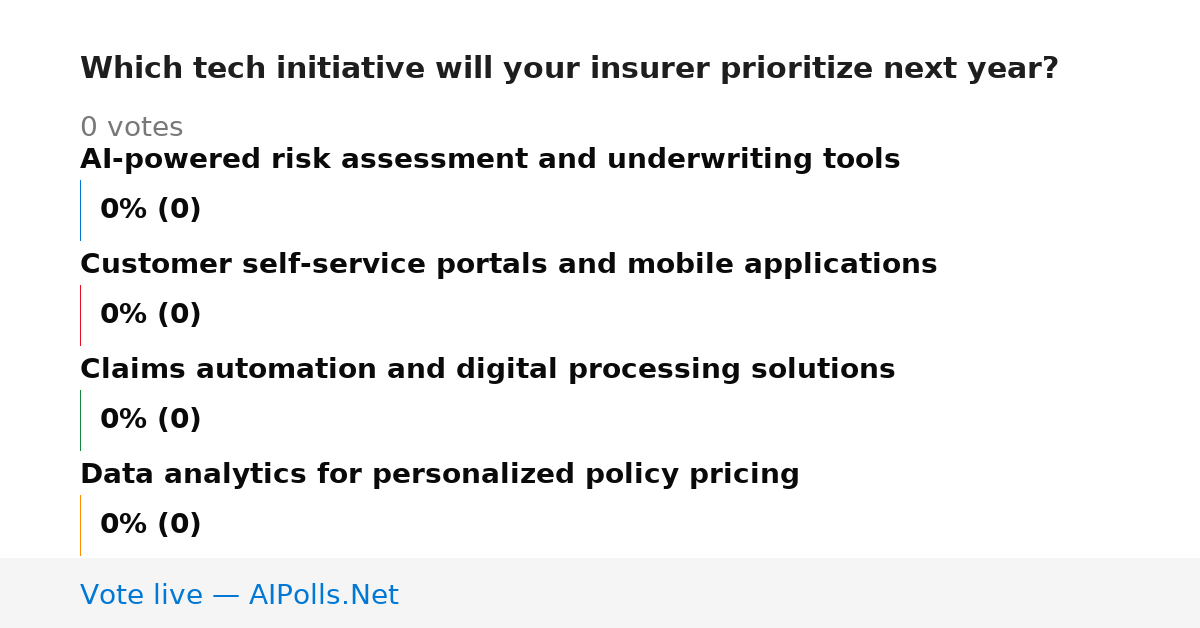 Which tech initiative will your insurer prioritize next year?

0 votes

AI-powered risk assessment and underwriting tools

0% (0)

Customer self-service portals and mobile applications

0% (0)

Claims automation and digital processing solutions

0% (0)

Data analytics for personalized policy pricing

0% (0)

Vote live — AIPolls.Net